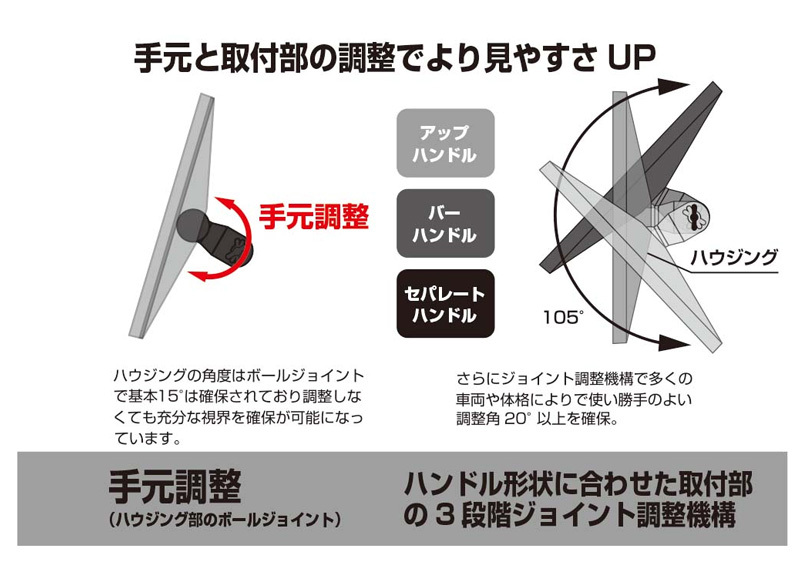 手元と取付部の調整でより見やすさ UP

手元調整

アップハンドル

バーハンドル

セパレートハンドル

ハウジング

105°

ハウジングの角度はボールジョイントで基本15°は確保されており調整しなくても充分な視界を確保が可能になっています。

さらにジョイント調整機構で多くの車両や体格によりで使い勝手のよい調整角 20° 以上を確保。

手元調整
(ハウジング部のボールジョイント)

ハンドル形状に合わせた取付部の３段階ジョイント調整機構